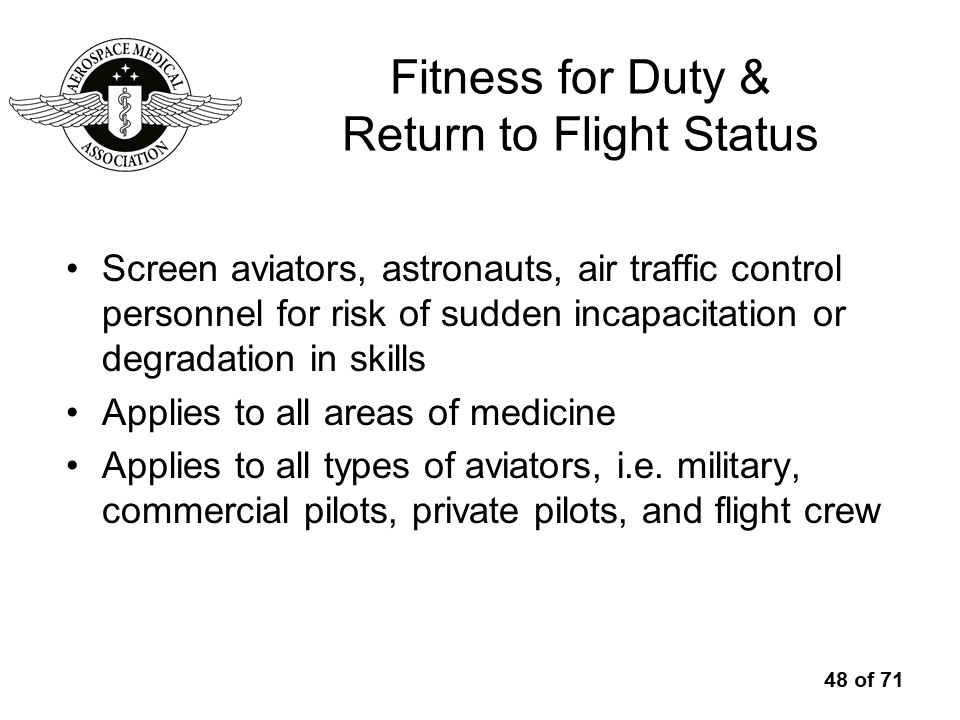 AEROSPACE MEDICAL ASSOCIATION

Fitness for Duty & Return to Flight Status

• Screen aviators, astronauts, air traffic control personnel for risk of sudden incapacitation or degradation in skills
• Applies to all areas of medicine
• Applies to all types of aviators, i.e. military, commercial pilots, private pilots, and flight crew

48 of 71